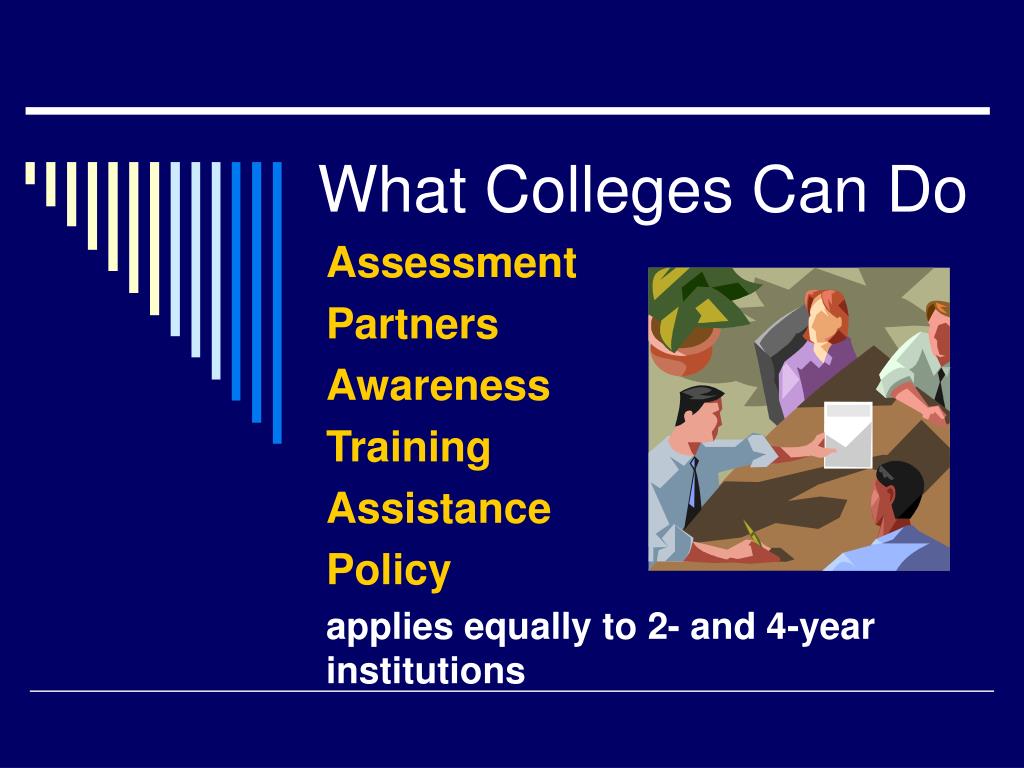 What Colleges Can Do

Assessment

Partners

Awareness

Training

Assistance

Policy

applies equally to 2- and 4-year institutions